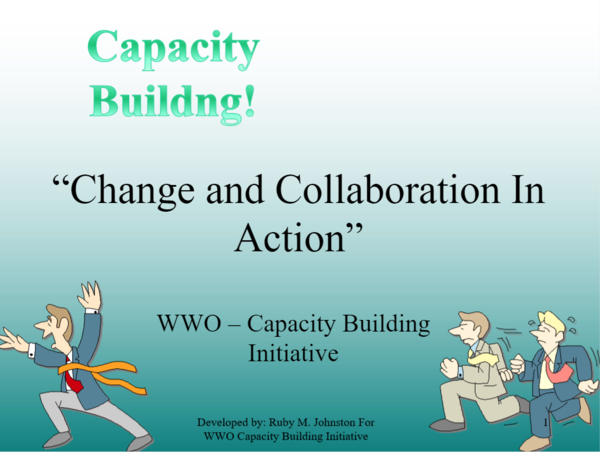 Capacity Buildng!

“Change and Collaboration In Action”

WWO – Capacity Building Initiative

Developed by: Ruby M. Johnston For WWO Capacity Building Initiative

1